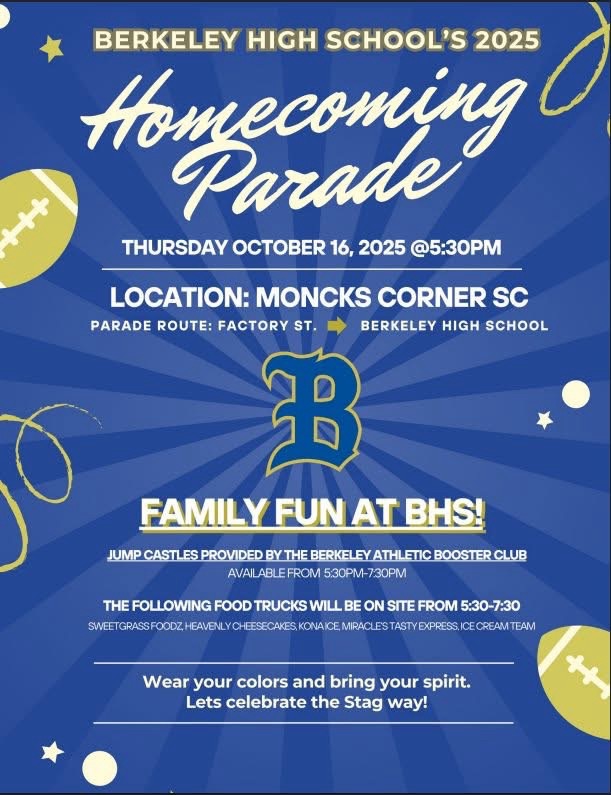 BERKELEY HIGH SCHOOL'S 2025

Homecoming Parade

THURSDAY OCTOBER 16, 2025 @5:30PM

LOCATION: MONCKS CORNER SC

PARADE ROUTE: FACTORY ST. BERKELEY HIGH SCHOOL

B

FAMILY FUN AT BHS!

JUMP CASTLES PROVIDED BY THE BERKELEY ATHLETIC BOOSTER CLUB
AVAILABLE FROM 5:30PM-7:30PM

THE FOLLOWING FOOD TRUCKS WILL BE ON SITE FROM 5:30-7:30
SWEETGRASS FOODZ, HEAVENLY CHEESECAKES, KONA ICE, MIRACLE'S TASTY EXPRESS, ICE CREAM TEAM

Wear your colors and bring your spirit.
Lets celebrate the Stag way!